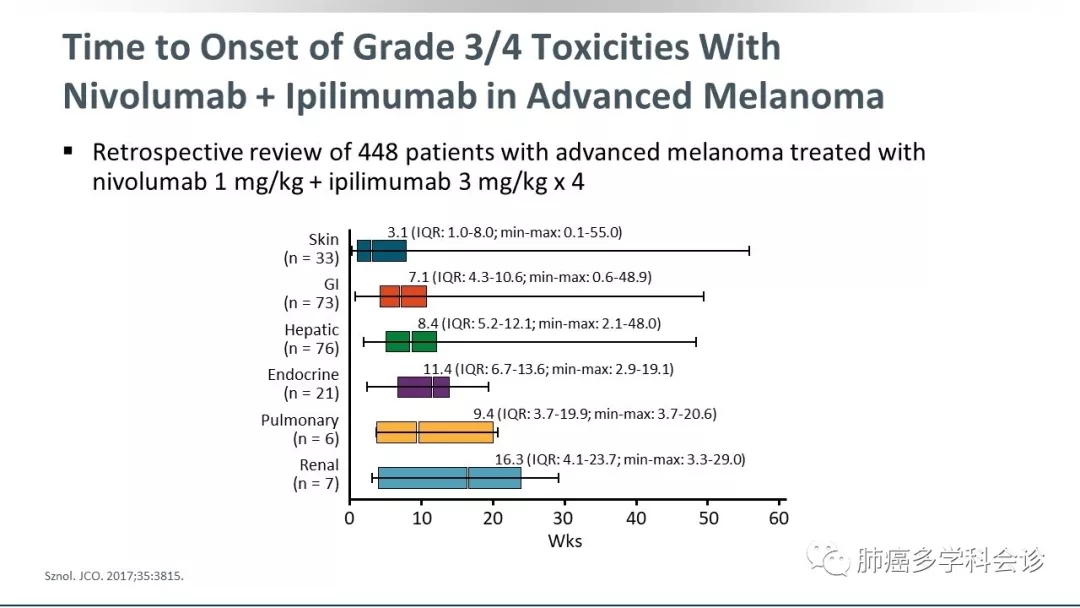 Time to Onset of Grade 3/4 Toxicities With Nivolumab + Ipilimumab in Advanced Melanoma

▪ Retrospective review of 448 patients with advanced melanoma treated with nivolumab 1 mg/kg + ipilimumab 3 mg/kg x 4

Skin (n = 33) 3.1 (IQR: 1.0-8.0; min-max: 0.1-55.0)
GI (n = 73) 7.1 (IQR: 4.3-10.6; min-max: 0.6-48.9)
Hepatic (n = 76) 8.4 (IQR: 5.2-12.1; min-max: 2.1-48.0)
Endocrine (n = 21) 11.4 (IQR: 6.7-13.6; min-max: 2.9-19.1)
Pulmonary (n = 6) 9.4 (IQR: 3.7-19.9; min-max: 3.7-20.6)
Renal (n = 7) 16.3 (IQR: 4.1-23.7; min-max: 3.3-29.0)

0 10 20 30 40 50 60
Wks

Sznol. JCO. 2017;35:3815.

肺癌多学科会诊